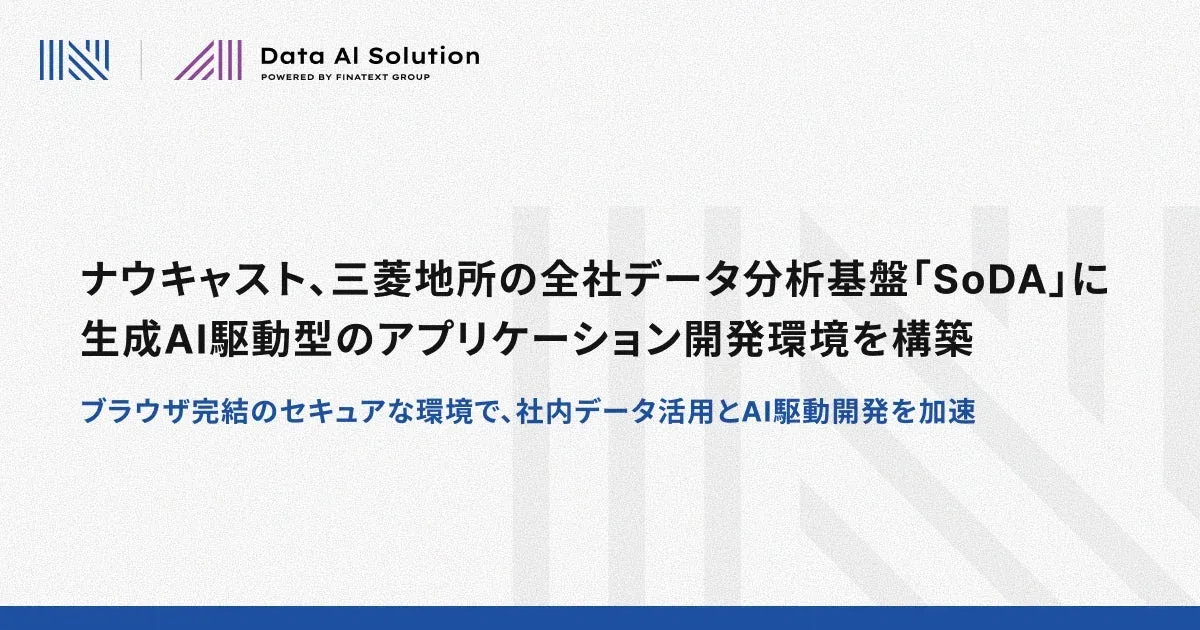 Data AI Solution
POWERED BY FINATEXT GROUP

ナウキャスト、三菱地所の全社データ分析基盤「SoDA」に生成AI駆動型のアプリケーション開発環境を構築

ブラウザ完結のセキュアな環境で、社内データ活用とAI駆動開発を加速